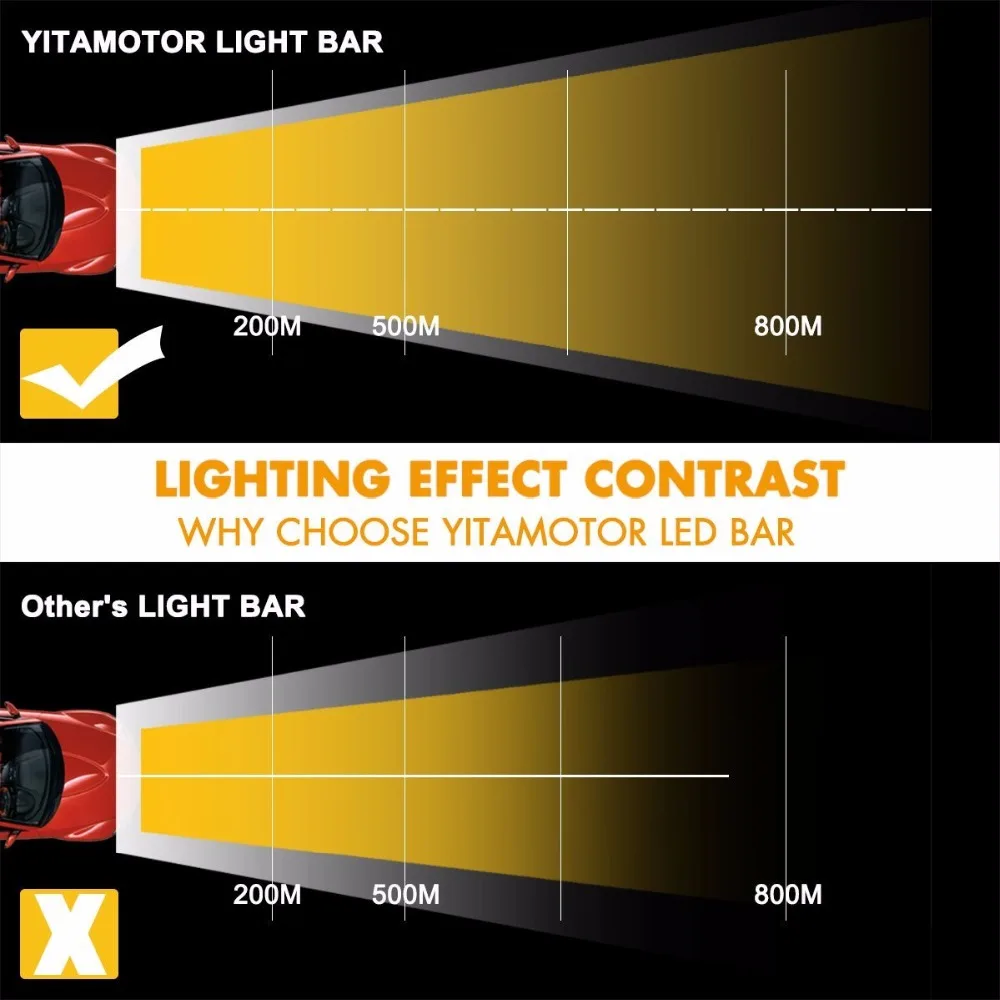 YITAMOTOR LIGHT BAR

200M 500M 800M

LIGHTING EFFECT CONTRAST
WHY CHOOSE YITAMOTOR LED BAR

Other's LIGHT BAR

200M 500M 800M

X